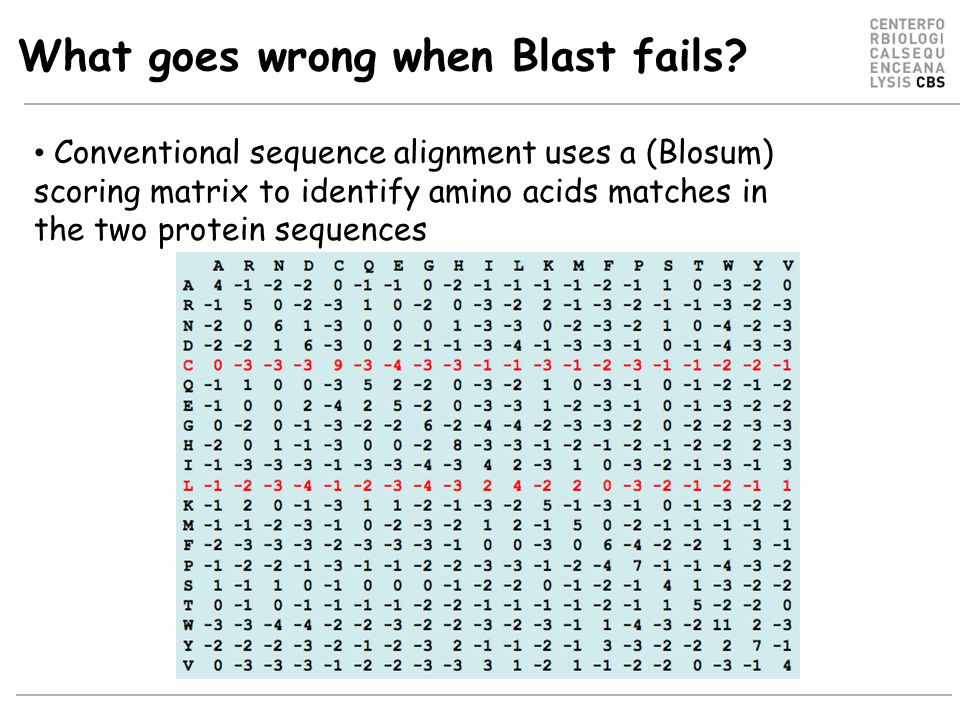 What goes wrong when Blast fails?

CENTERFO
RBIOLOGI
CALSEQU
ENCEANA
LYSIS CBS

• Conventional sequence alignment uses a (Blosum) scoring matrix to identify amino acids matches in the two protein sequences

| | A | R | N | D | C | Q | E | G | H | I | L | K | M | F | P | S | T | W | Y | V |
|---|---|---|---|---|---|---|---|---|---|---|---|---|---|---|---|---|---|---|---|---|
| A | 4 | -1 | -2 | -2 | 0 | -1 | -1 | 0 | -2 | -1 | -1 | -1 | -1 | -2 | -1 | 1 | 0 | -3 | -2 | 0 |
| R | -1 | 5 | 0 | -2 | -3 | 1 | 0 | -2 | 0 | -3 | -2 | 2 | -1 | -3 | -2 | -1 | -1 | -3 | -2 | -3 |
| N | -2 | 0 | 6 | 1 | -3 | 0 | 0 | 0 | 1 | -3 | -3 | 0 | -2 | -3 | -2 | 1 | 0 | -4 | -2 | -3 |
| D | -2 | -2 | 1 | 6 | -3 | 0 | 2 | -1 | -1 | -3 | -4 | -1 | -3 | -3 | -1 | 0 | -1 | -4 | -3 | -3 |
| C | 0 | -3 | -3 | -3 | 9 | -3 | -4 | -3 | -3 | -1 | -1 | -3 | -1 | -2 | -3 | -1 | -1 | -2 | -2 | -1 |
| Q | -1 | 1 | 0 | 0 | -3 | 5 | 2 | -2 | 0 | -3 | -2 | 1 | 0 | -3 | -1 | 0 | -1 | -2 | -1 | -2 |
| E | -1 | 0 | 0 | 2 | -4 | 2 | 5 | -2 | 0 | -3 | -3 | 1 | -2 | -3 | -1 | 0 | -1 | -3 | -2 | -2 |
| G | 0 | -2 | 0 | -1 | -3 | -2 | -2 | 6 | -2 | -4 | -4 | -2 | -3 | -3 | -2 | 0 | -2 | -2 | -3 | -3 |
| H | -2 | 0 | 1 | -1 | -3 | 0 | 0 | -2 | 8 | -3 | -3 | -1 | -2 | -1 | -2 | -1 | -2 | -2 | 2 | -3 |
| I | -1 | -3 | -3 | -3 | -1 | -3 | -3 | -4 | -3 | 4 | 2 | -3 | 1 | 0 | -3 | -2 | -1 | -3 | -1 | 3 |
| L | -1 | -2 | -3 | -4 | -1 | -2 | -3 | -4 | -3 | 2 | 4 | -2 | 2 | 0 | -3 | -2 | -1 | -2 | -1 | 1 |
| K | -1 | 2 | 0 | -1 | -3 | 1 | 1 | -2 | -1 | -3 | -2 | 5 | -1 | -3 | -1 | 0 | -1 | -3 | -2 | -2 |
| M | -1 | -1 | -2 | -3 | -1 | 0 | -2 | -3 | -2 | 1 | 2 | -1 | 5 | 0 | -2 | -1 | -1 | -1 | -1 | 1 |
| F | -2 | -3 | -3 | -3 | -2 | -3 | -3 | -3 | -1 | 0 | 0 | -3 | 0 | 6 | -4 | -2 | -2 | 1 | 3 | -1 |
| P | -1 | -2 | -2 | -1 | -3 | -1 | -1 | -2 | -2 | -3 | -3 | -1 | -2 | -4 | 7 | -1 | -1 | -4 | -3 | -2 |
| S | 1 | -1 | 1 | 0 | -1 | 0 | 0 | 0 | -1 | -2 | -2 | 0 | -1 | -2 | -1 | 4 | 1 | -3 | -2 | -2 |
| T | 0 | -1 | 0 | -1 | -1 | -1 | -1 | -2 | -2 | -1 | -1 | -1 | -1 | -2 | -1 | 1 | 5 | -2 | -2 | 0 |
| W | -3 | -3 | -4 | -4 | -2 | -2 | -3 | -2 | -2 | -3 | -2 | -3 | -1 | 1 | -4 | -3 | -2 | 11 | 2 | -3 |
| Y | -2 | -2 | -2 | -3 | -2 | -1 | -2 | -3 | 2 | -1 | -1 | -2 | -1 | 3 | -3 | -2 | -2 | 2 | 7 | -1 |
| V | 0 | -3 | -3 | -3 | -1 | -2 | -2 | -3 | -3 | 3 | 1 | -2 | 1 | -1 | -2 | -2 | 0 | -3 | -1 | 4 |